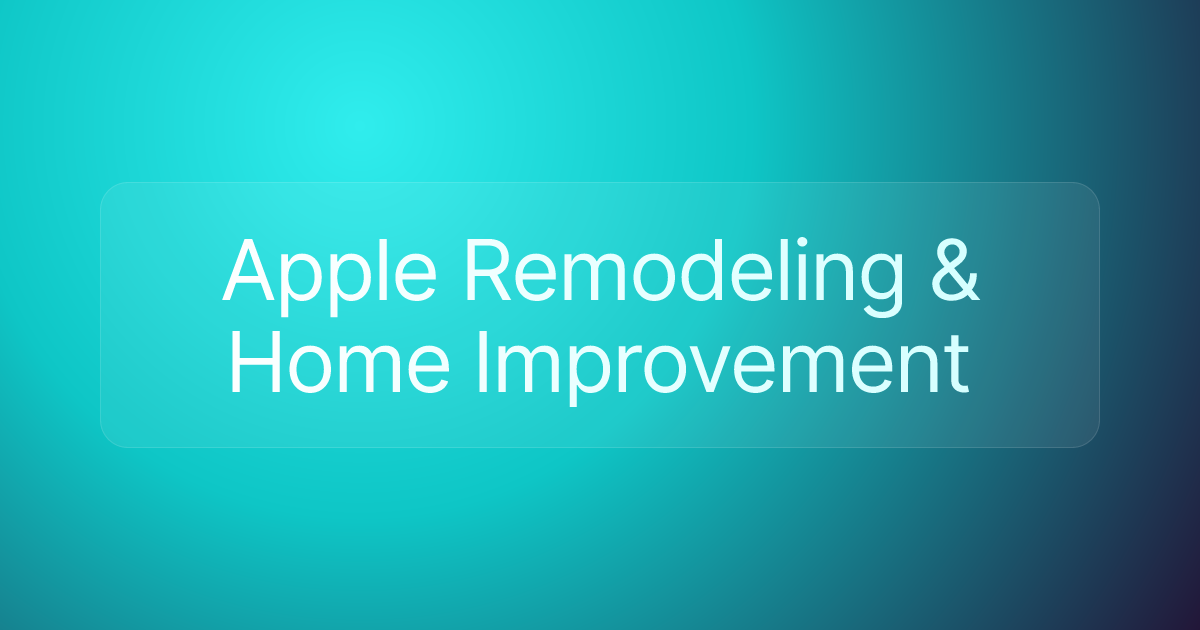 Apple Remodeling & Home Improvement